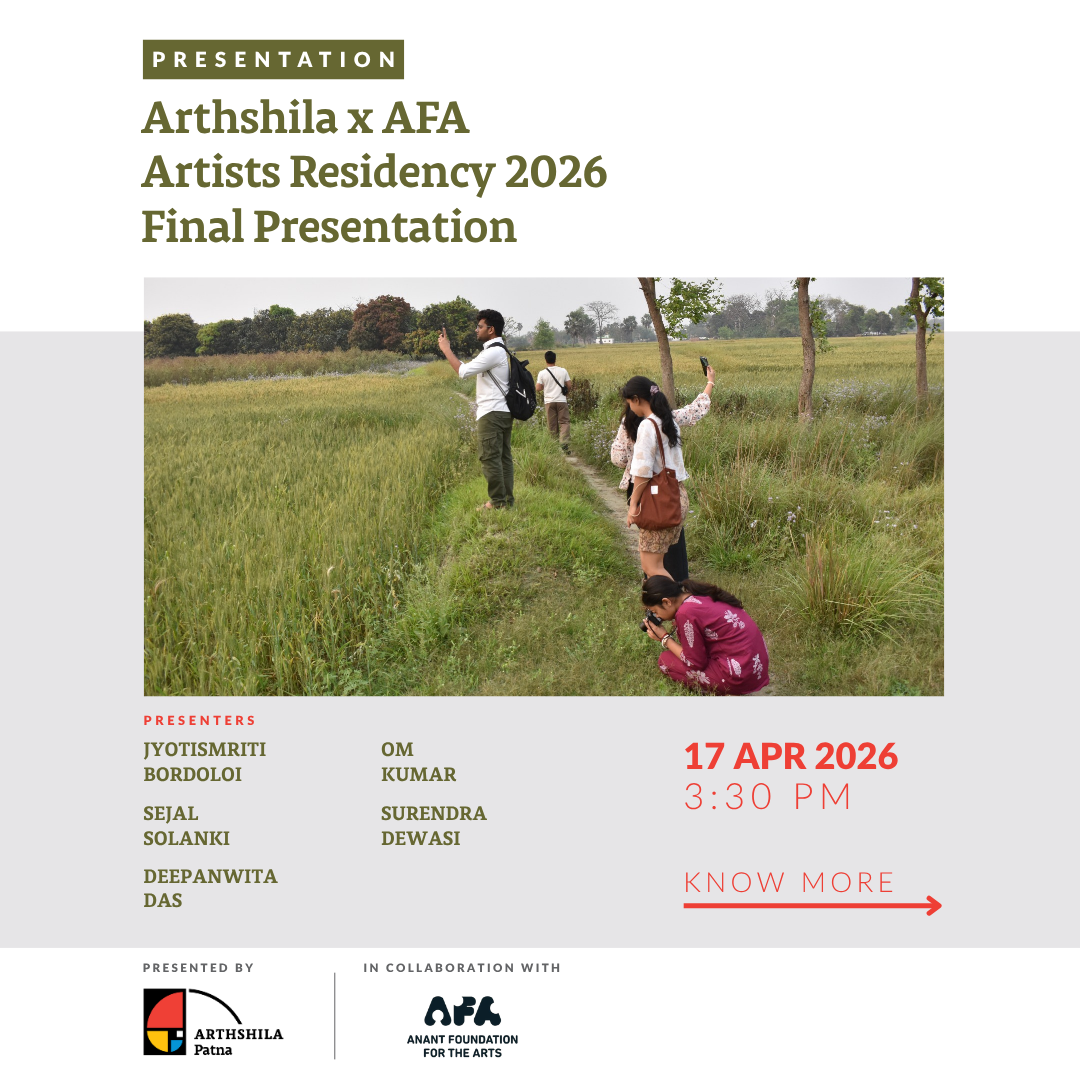 PRESENTATION

Arthshila x AFA
Artists Residency 2026
Final Presentation

PRESENTERS

JYOTISMRITI BORDOLOI

SEJAL SOLANKI

DEEPANWITA DAS

OM KUMAR

SURENDRA DEWASI

17 APR 2026
3:30 PM

KNOW MORE

PRESENTED BY

ARTHSHILA
Patna

IN COLLABORATION WITH

AFA
ANANT FOUNDATION FOR THE ARTS